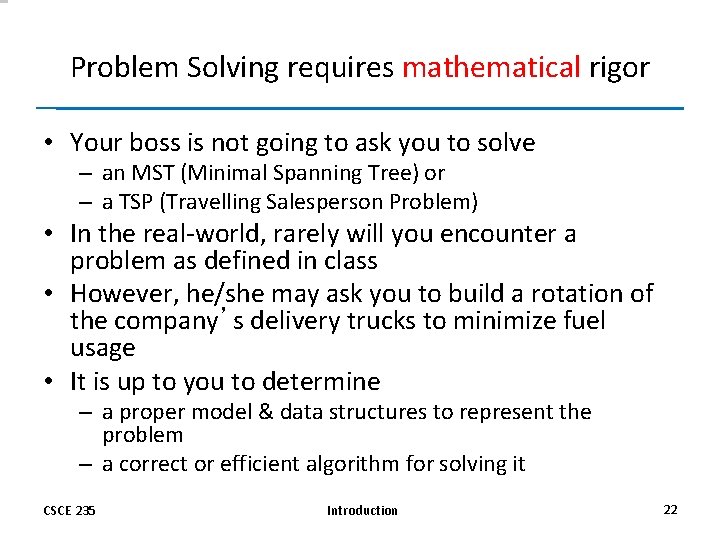 Problem Solving requires mathematical rigor

• Your boss is not going to ask you to solve
– an MST (Minimal Spanning Tree) or
– a TSP (Travelling Salesperson Problem)
• In the real-world, rarely will you encounter a problem as defined in class
• However, he/she may ask you to build a rotation of the company's delivery trucks to minimize fuel usage
• It is up to you to determine
– a proper model & data structures to represent the problem
– a correct or efficient algorithm for solving it

CSCE 235 Introduction 22